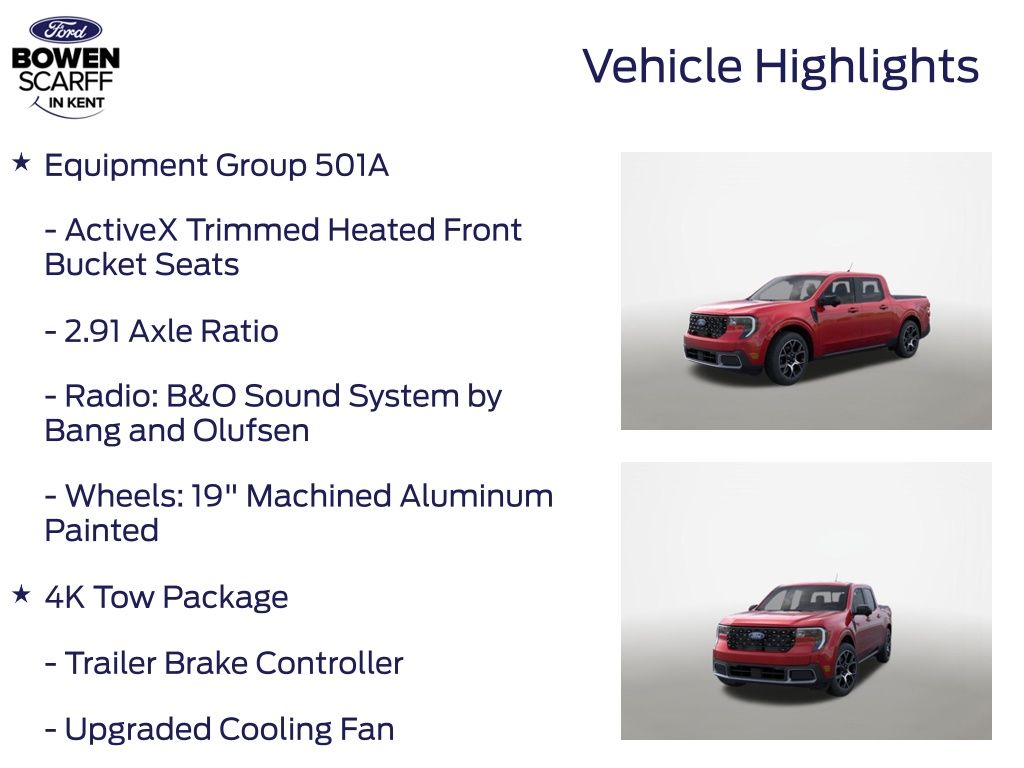 Ford
BOWEN SCARFF IN KENT

Vehicle Highlights

★ Equipment Group 501A

- ActiveX Trimmed Heated Front Bucket Seats

- 2.91 Axle Ratio

- Radio: B&O Sound System by Bang and Olufsen

- Wheels: 19" Machined Aluminum Painted

★ 4K Tow Package

- Trailer Brake Controller

- Upgraded Cooling Fan